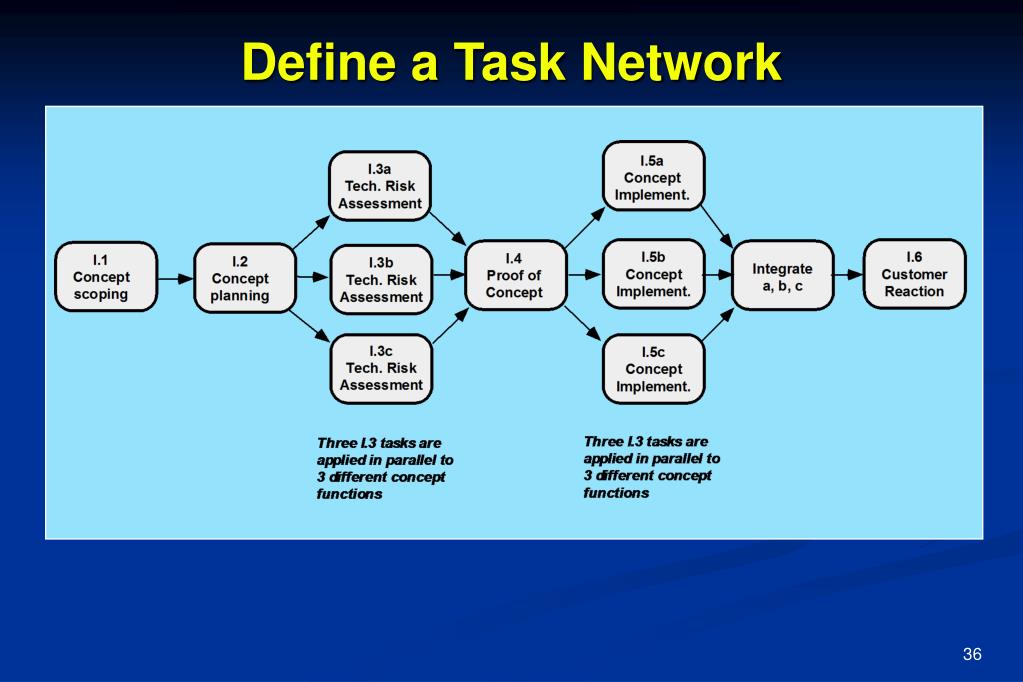 Define a Task Network

I.1
Concept scoping

I.2
Concept planning

I.3a
Tech. Risk Assessment

I.3b
Tech. Risk Assessment

I.3c
Tech. Risk Assessment

I.4
Proof of Concept

I.5a
Concept Implement.

I.5b
Concept Implement.

I.5c
Concept Implement.

Integrate a, b, c

I.6
Customer Reaction

Three I.3 tasks are applied in parallel to 3 different concept functions

Three I.3 tasks are applied in parallel to 3 different concept functions

36